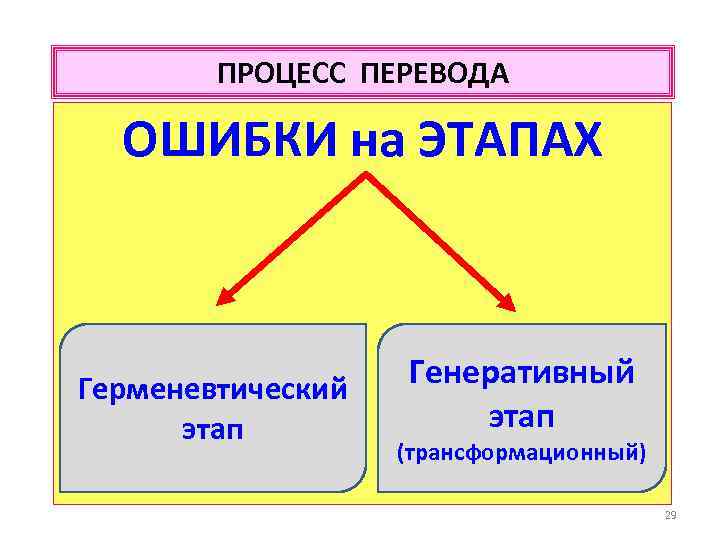 ПРОЦЕСС ПЕРЕВОДА

ОШИБКИ на ЭТАПАХ

Герменевтический этап

Генеративный этап (трансформационный)

29